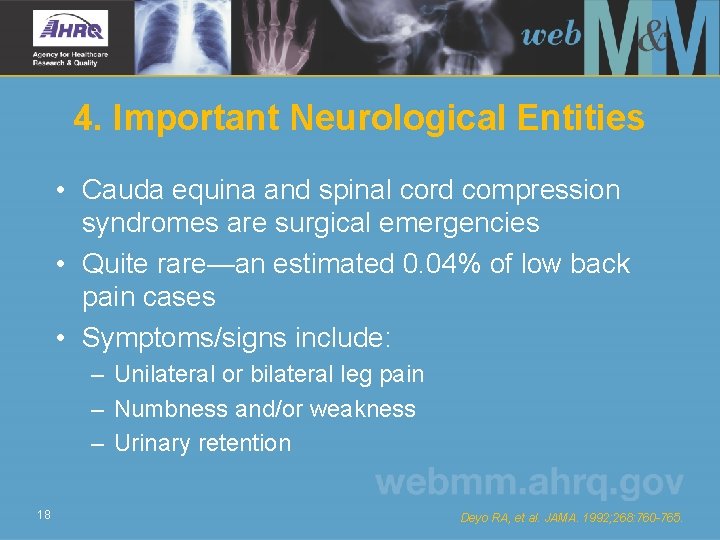 AHRQ
Agency for Healthcare Research & Quality

web M&M

4. Important Neurological Entities

• Cauda equina and spinal cord compression syndromes are surgical emergencies
• Quite rare—an estimated 0.04% of low back pain cases
• Symptoms/signs include:
– Unilateral or bilateral leg pain
– Numbness and/or weakness
– Urinary retention

webmm.ahrq.gov

18

Deyo RA, et al. JAMA. 1992;268:760-765.